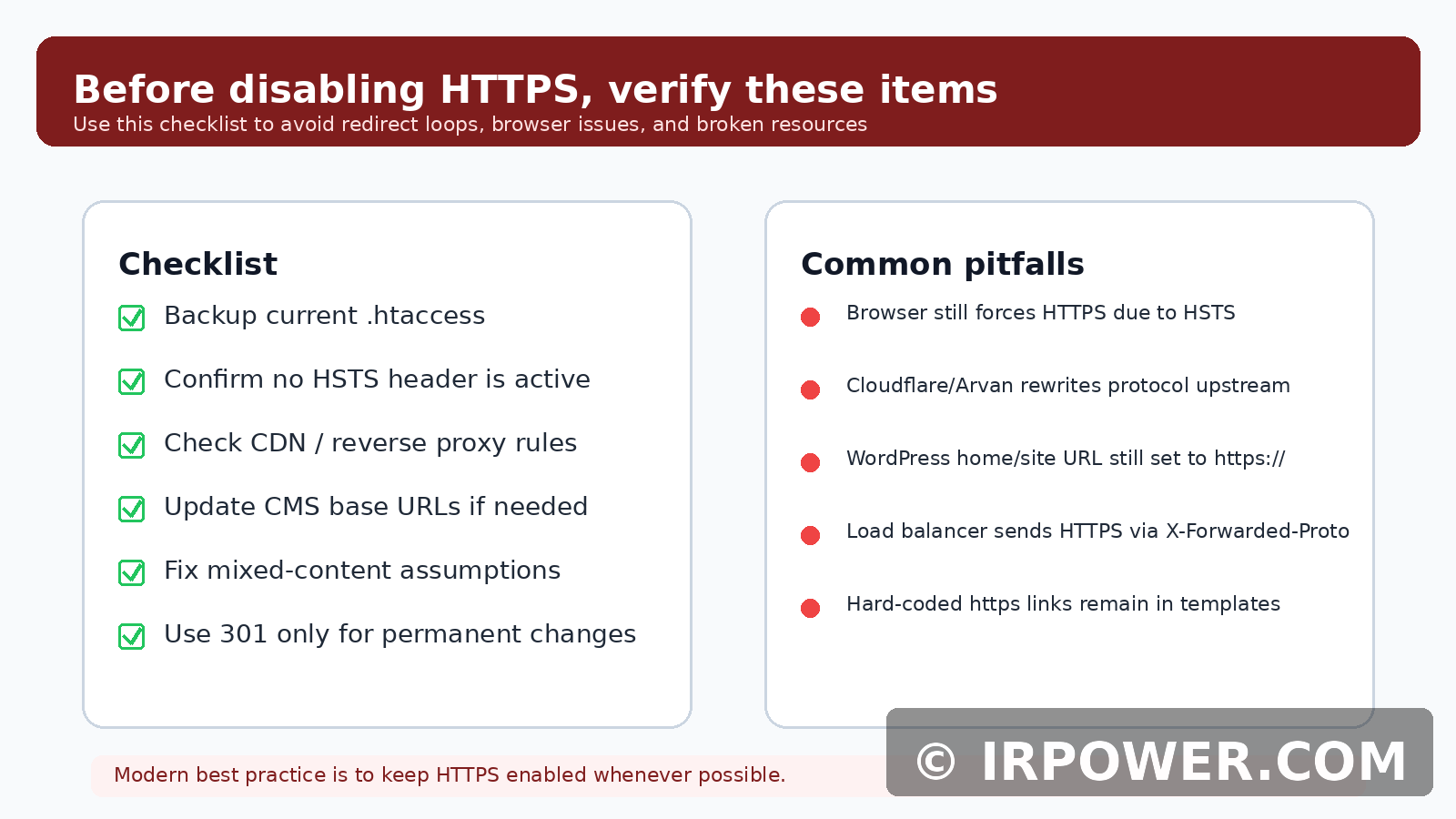 Before disabling HTTPS, verify these items
Use this checklist to avoid redirect loops, browser issues, and broken resources

Checklist
Backup current .htaccess
Confirm no HSTS header is active
Check CDN / reverse proxy rules
Update CMS base URLs if needed
Fix mixed-content assumptions
Use 301 only for permanent changes

Common pitfalls
Browser still forces HTTPS due to HSTS
Cloudflare/Arvan rewrites protocol upstream
WordPress home/site URL still set to https://
Load balancer sends HTTPS via X-Forwarded-Proto
Hard-coded https links remain in templates

Modern best practice is to keep HTTPS enabled whenever possible.

© IRPOWER.COM